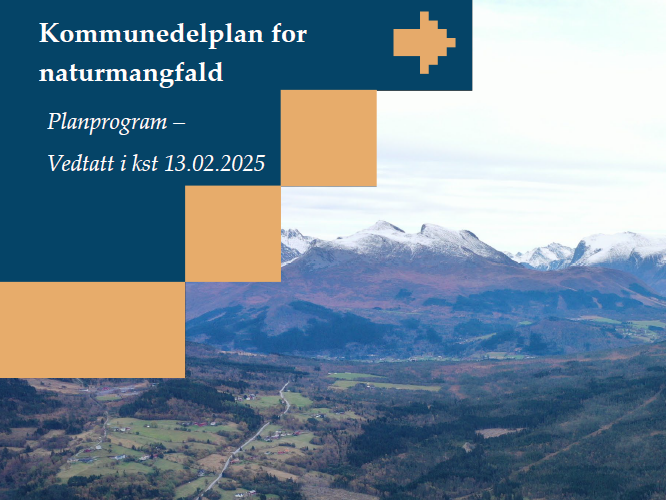 Kommunedelplan for naturmangfald

Planprogram –

Vedtatt i kst 13.02.2025